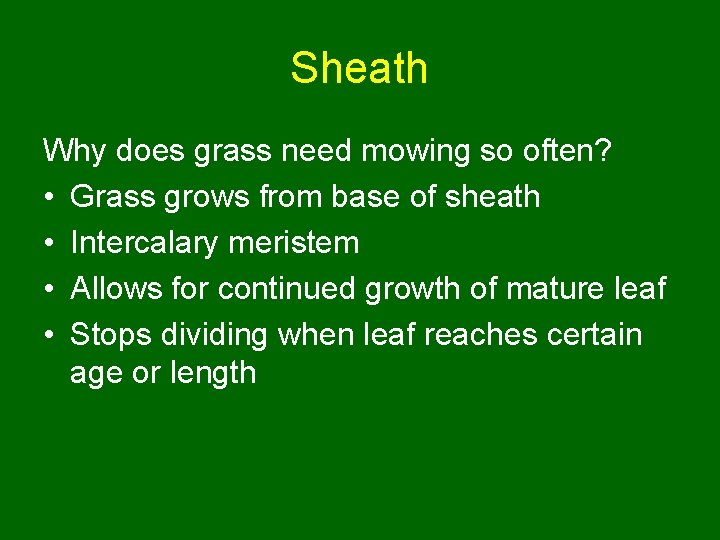 Sheath

Why does grass need mowing so often?
• Grass grows from base of sheath
• Intercalary meristem
• Allows for continued growth of mature leaf
• Stops dividing when leaf reaches certain age or length